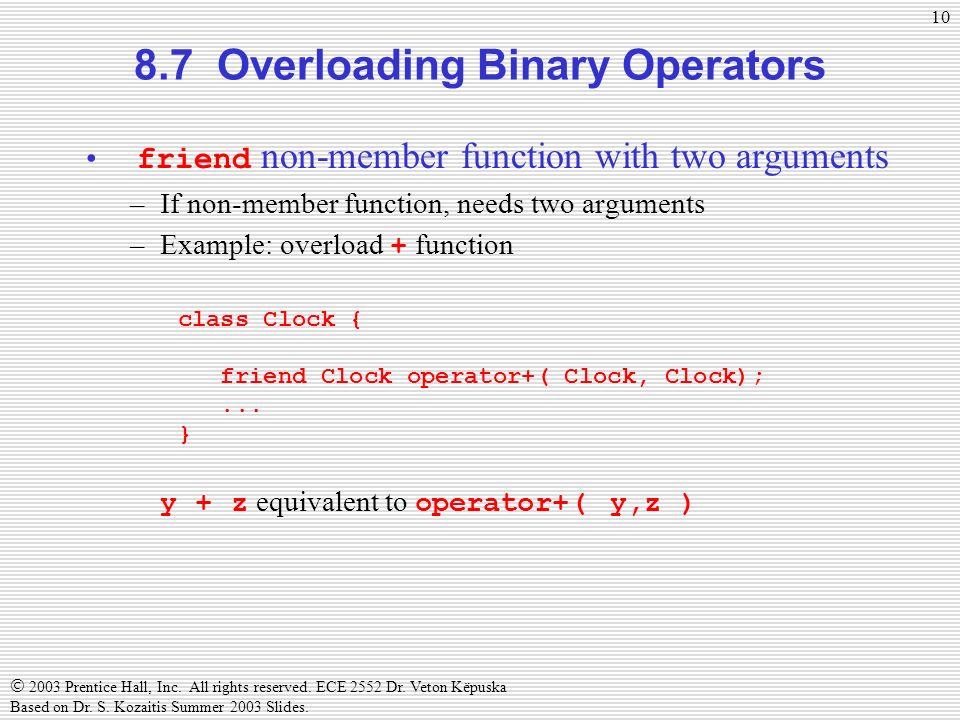 10

8.7 Overloading Binary Operators

• friend non-member function with two arguments

– If non-member function, needs two arguments

– Example: overload + function

class Clock {

friend Clock operator+( Clock, Clock);
...
}

y + z equivalent to operator+( y,z )

© 2003 Prentice Hall, Inc. All rights reserved. ECE 2552 Dr. Veton Këpuska
Based on Dr. S. Kozaitis Summer 2003 Slides.